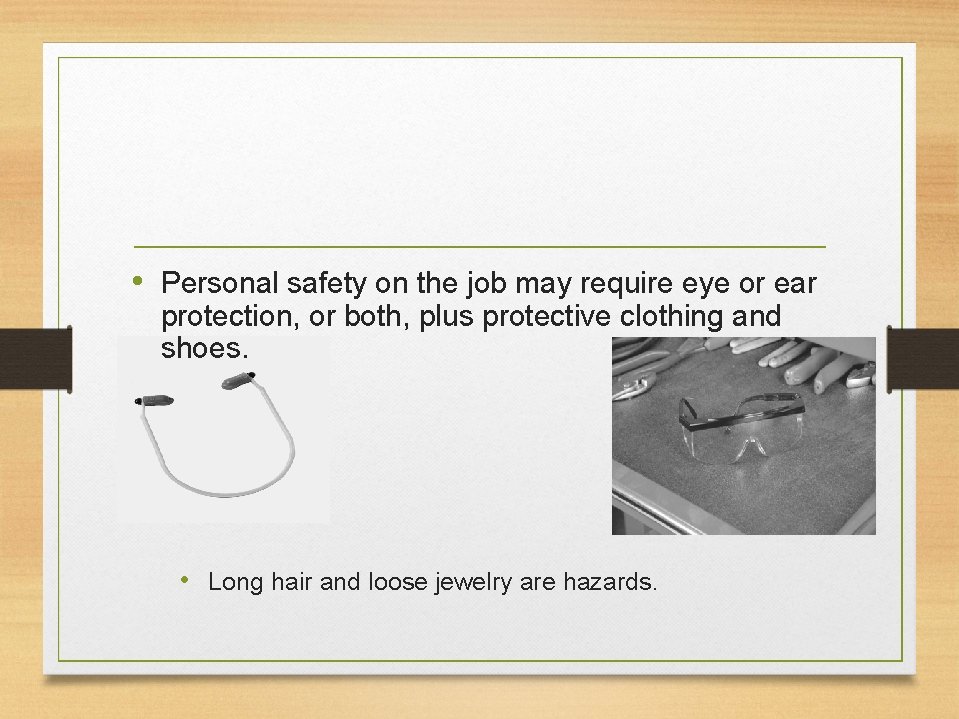 • Personal safety on the job may require eye or ear protection, or both, plus protective clothing and shoes.

• Long hair and loose jewelry are hazards.